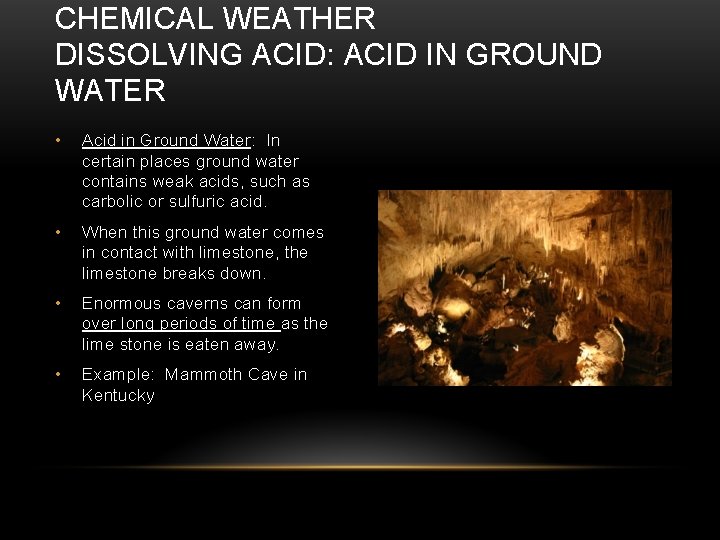 CHEMICAL WEATHER
DISSOLVING ACID: ACID IN GROUND WATER

• Acid in Ground Water: In certain places ground water contains weak acids, such as carbolic or sulfuric acid.

• When this ground water comes in contact with limestone, the limestone breaks down.

• Enormous caverns can form over long periods of time as the lime stone is eaten away.

• Example: Mammoth Cave in Kentucky